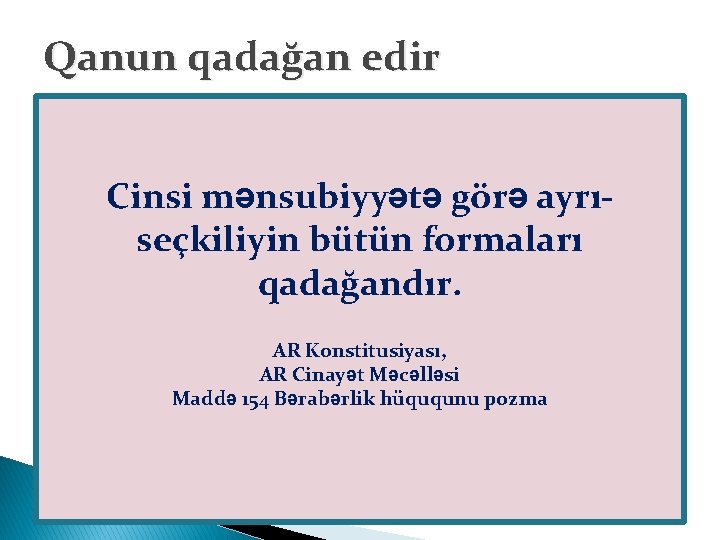 Qanun qadağan edir

Cinsi mənsubiyyətə görə ayrı-seçkiliyin bütün formaları qadağandır.

AR Konstitusiyası,
AR Cinayət Məcəlləsi
Maddə 154 Bərabərlik hüququnu pozma